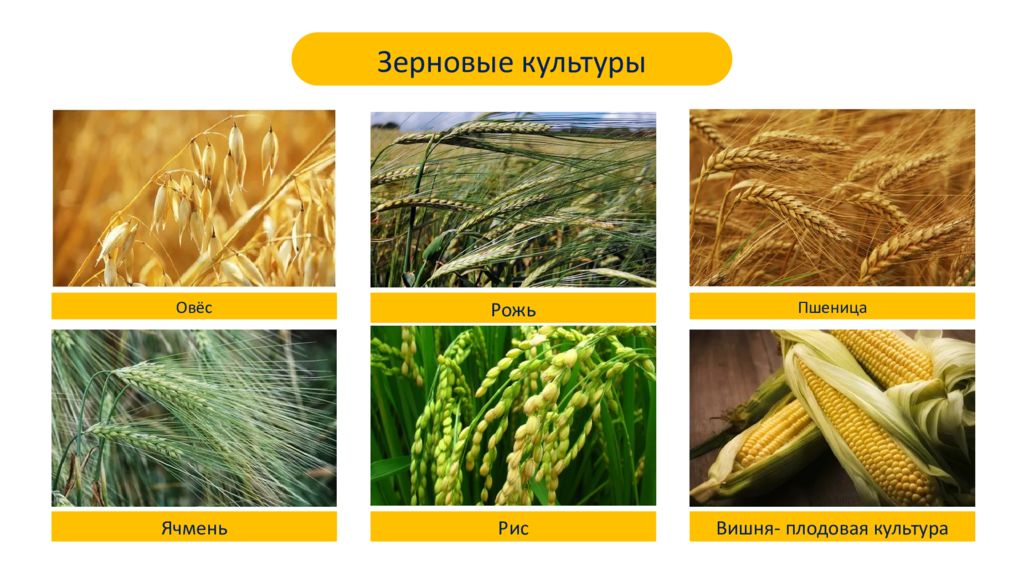 Зерновые культуры

Овёс

Рожь

Пшеница

Ячмень

Рис

Вишня- плодовая культура